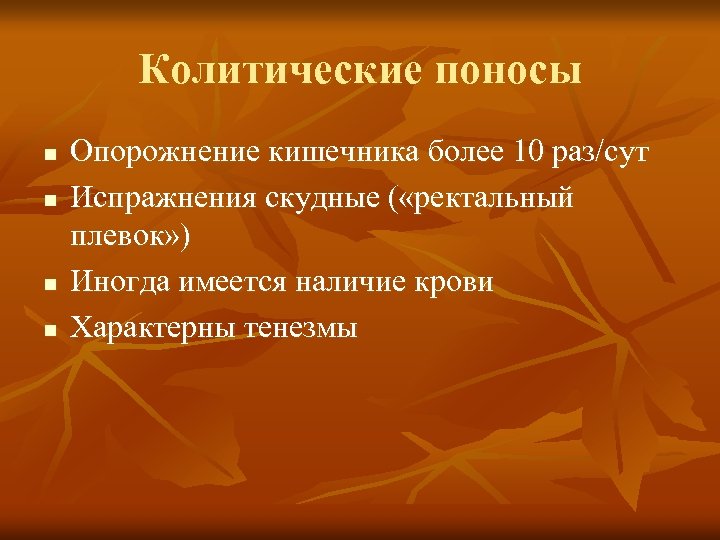 Колитические поносы

- Опорожнение кишечника более 10 раз/сут
- Испражнения скудные («ректальный плевок»)
- Иногда имеется наличие крови
- Характерны тенезмы